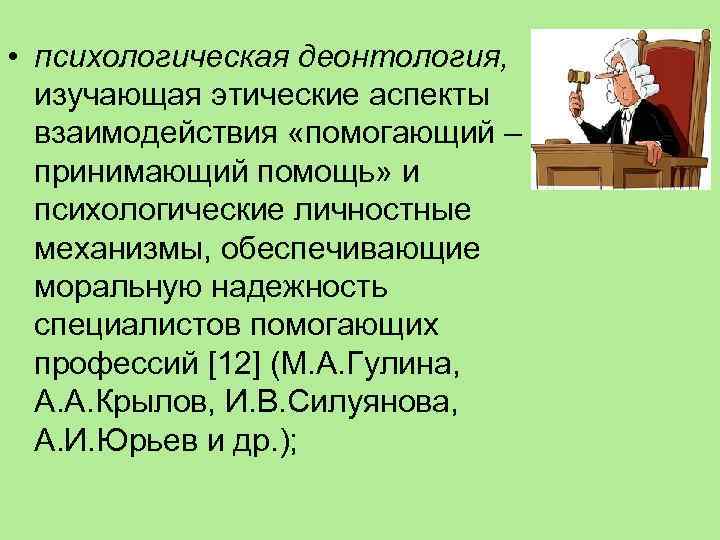 • психологическая деонтология, изучающая этические аспекты взаимодействия «помогающий – принимающий помощь» и психологические личностные механизмы, обеспечивающие моральную надежность специалистов помогающих профессий [12] (М.А.Гулина, А.А.Крылов, И.В.Силуянова, А.И.Юрьев и др.);